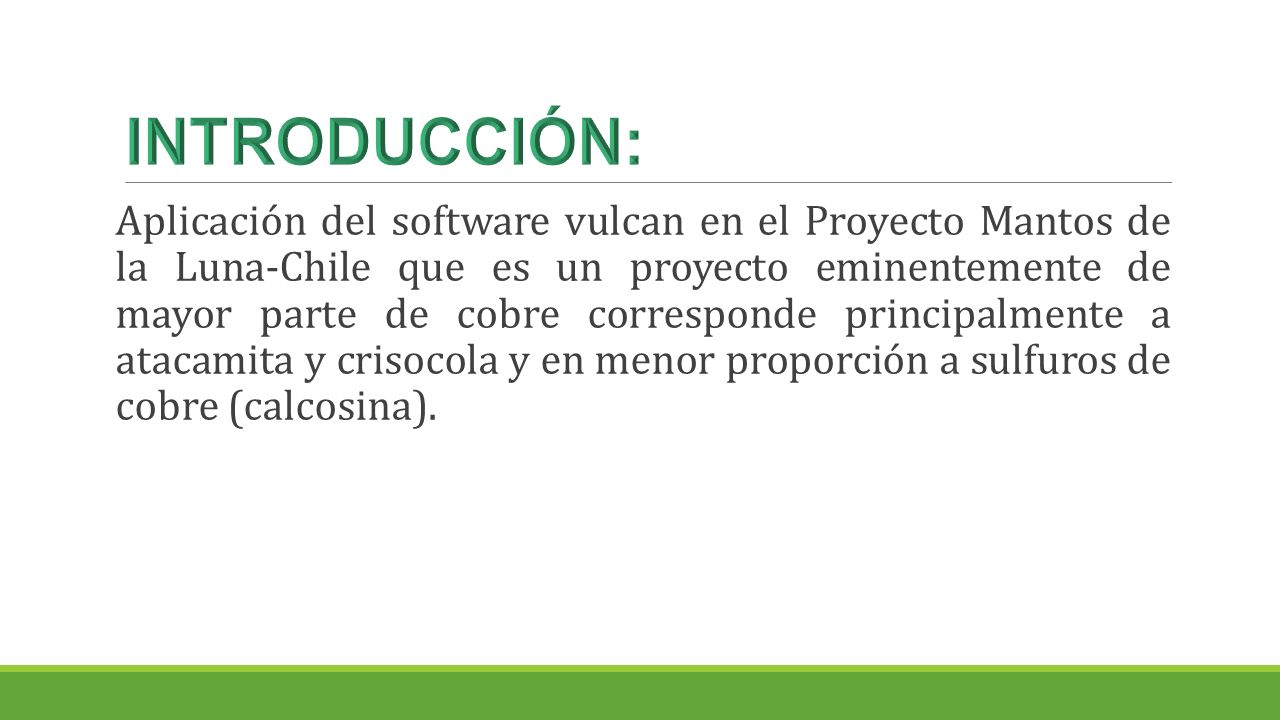 INTRODUCCIÓN:

Aplicación del software vulcan en el Proyecto Mantos de la Luna-Chile que es un proyecto eminentemente de mayor parte de cobre corresponde principalmente a atacamita y crisocola y en menor proporción a sulfuros de cobre (calcosina).